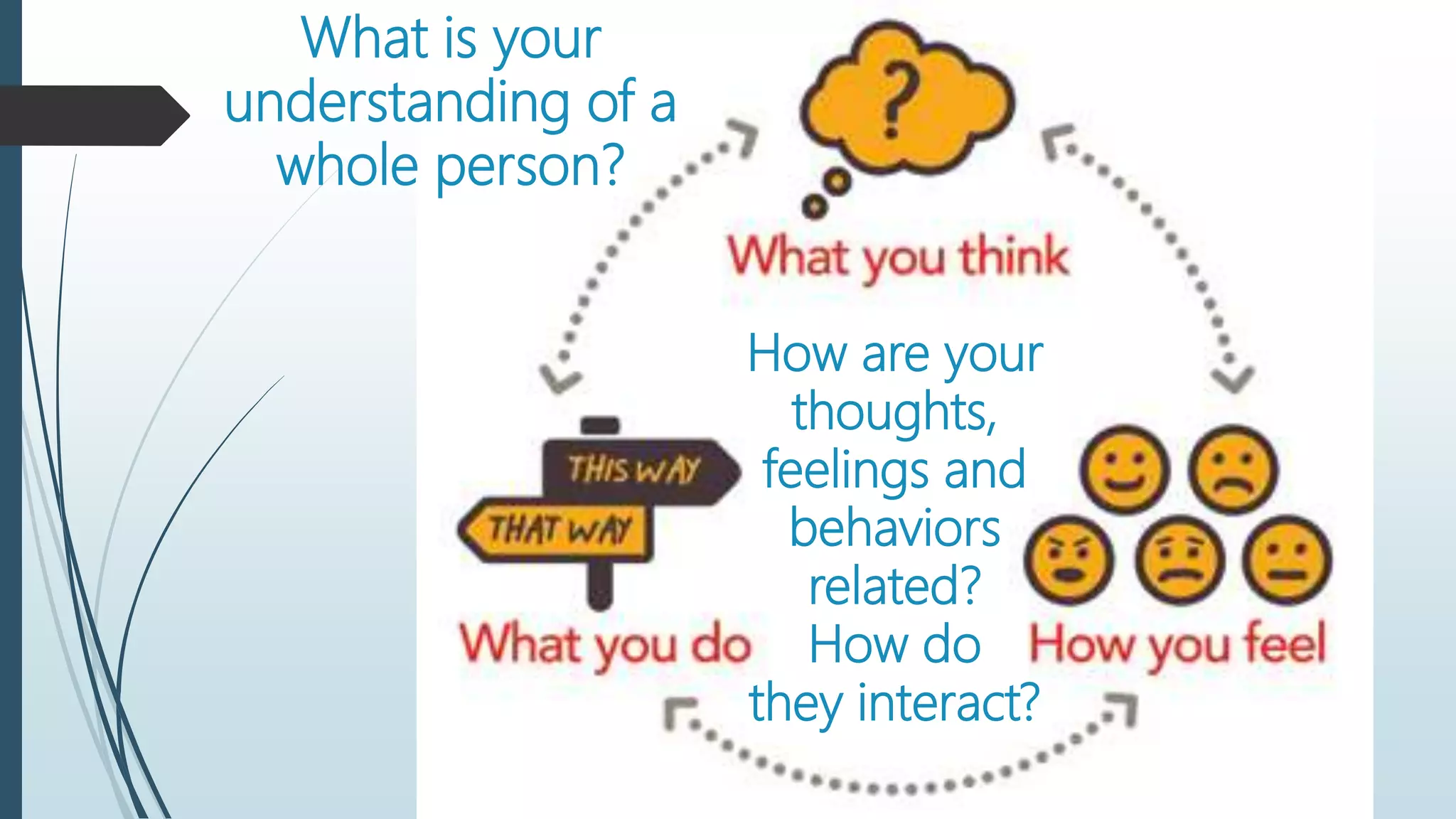 What is your understanding of a whole person?

?

What you think

How are your thoughts, feelings and behaviors related? How do they interact?

THIS WAY
THAT WAY

What you do

How you feel